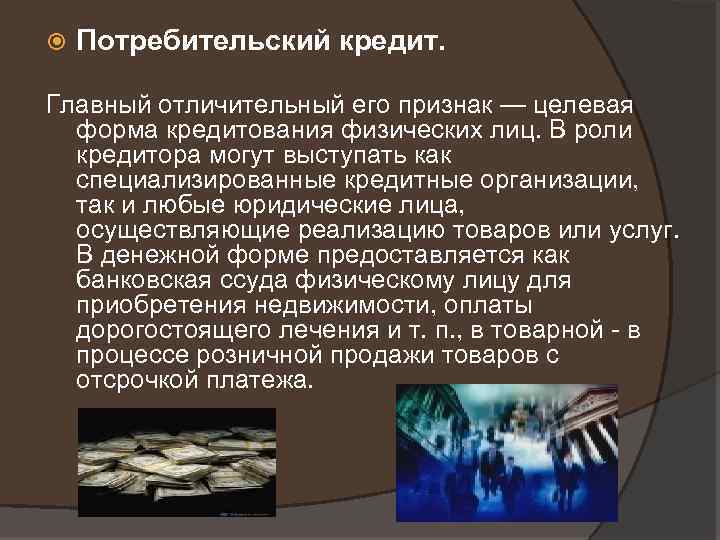 Потребительский кредит.

Главный отличительный его признак — целевая форма кредитования физических лиц. В роли кредитора могут выступать как специализированные кредитные организации, так и любые юридические лица, осуществляющие реализацию товаров или услуг. В денежной форме предоставляется как банковская ссуда физическому лицу для приобретения недвижимости, оплаты дорогостоящего лечения и т. п., в товарной - в процессе розничной продажи товаров с отсрочкой платежа.